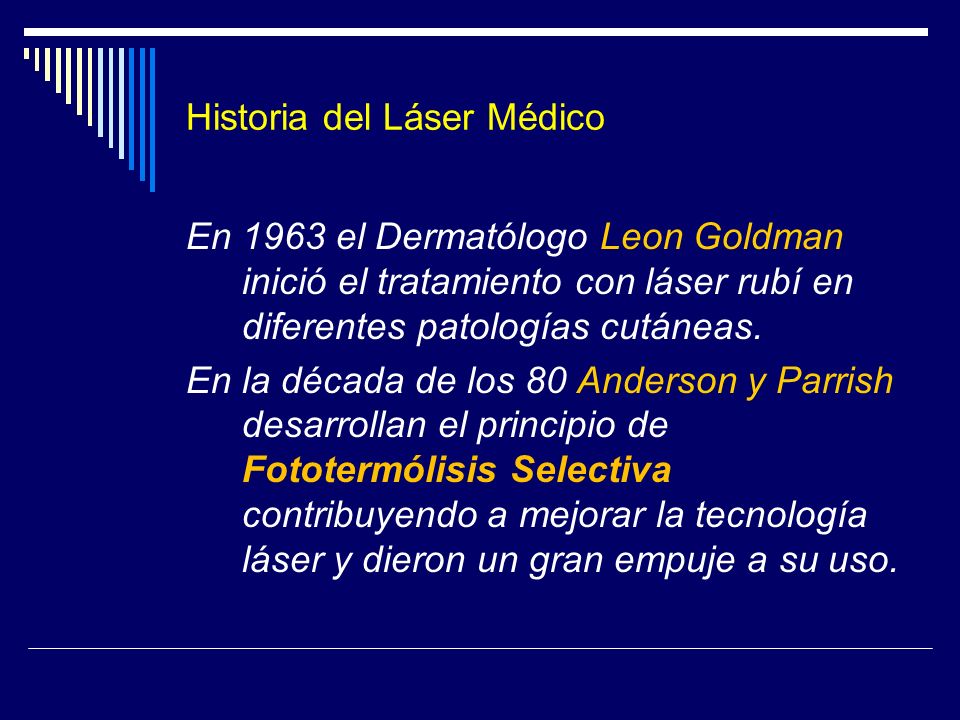 Historia del Láser Médico

En 1963 el Dermatólogo Leon Goldman inició el tratamiento con láser rubí en diferentes patologías cutáneas.

En la década de los 80 Anderson y Parrish desarrollan el principio de Fototermólisis Selectiva contribuyendo a mejorar la tecnología láser y dieron un gran empuje a su uso.